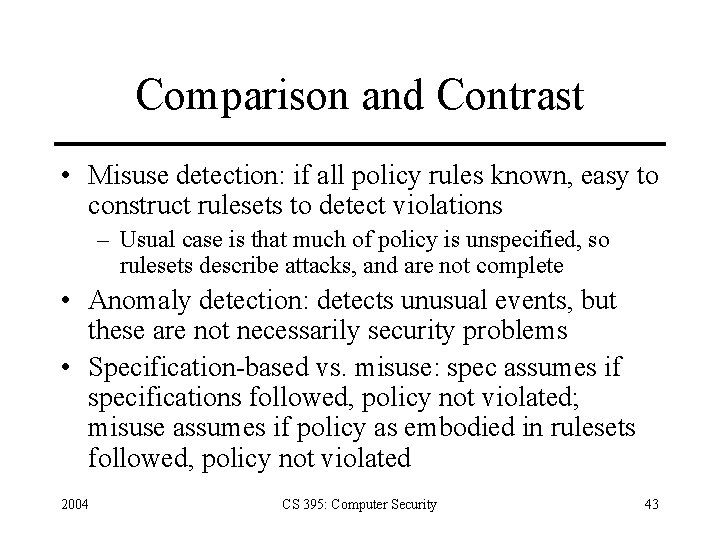 Comparison and Contrast

• Misuse detection: if all policy rules known, easy to construct rulesets to detect violations
– Usual case is that much of policy is unspecified, so rulesets describe attacks, and are not complete
• Anomaly detection: detects unusual events, but these are not necessarily security problems
• Specification-based vs. misuse: spec assumes if specifications followed, policy not violated; misuse assumes if policy as embodied in rulesets followed, policy not violated

2004 CS 395: Computer Security 43